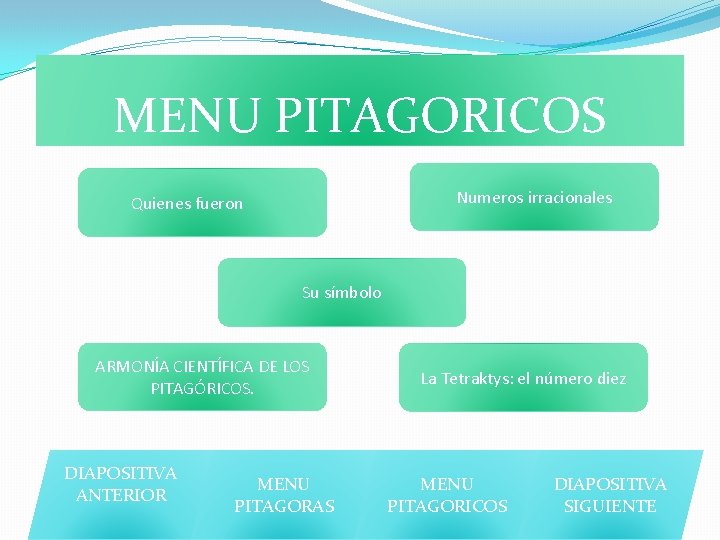 MENU PITAGORICOS

Quienes fueron

Numeros irracionales

Su símbolo

ARMONÍA CIENTÍFICA DE LOS PITAGÓRICOS.

La Tetraktys: el número diez

DIAPOSITIVA ANTERIOR

MENU PITAGORAS

MENU PITAGORICOS

DIAPOSITIVA SIGUIENTE